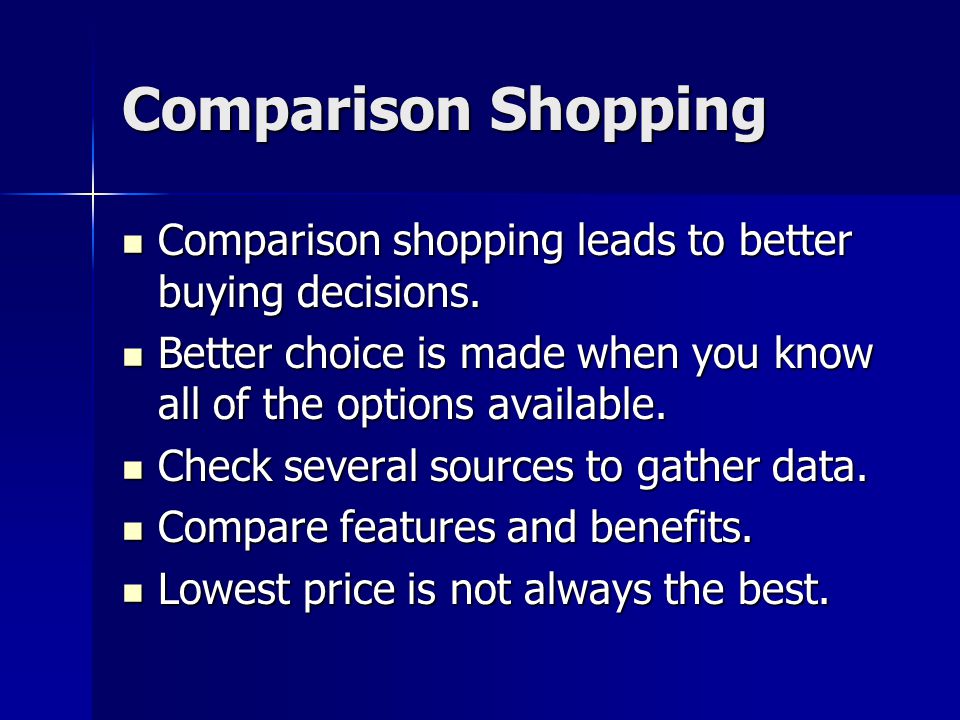 Comparison Shopping

- Comparison shopping leads to better buying decisions.
- Better choice is made when you know all of the options available.
- Check several sources to gather data.
- Compare features and benefits.
- Lowest price is not always the best.